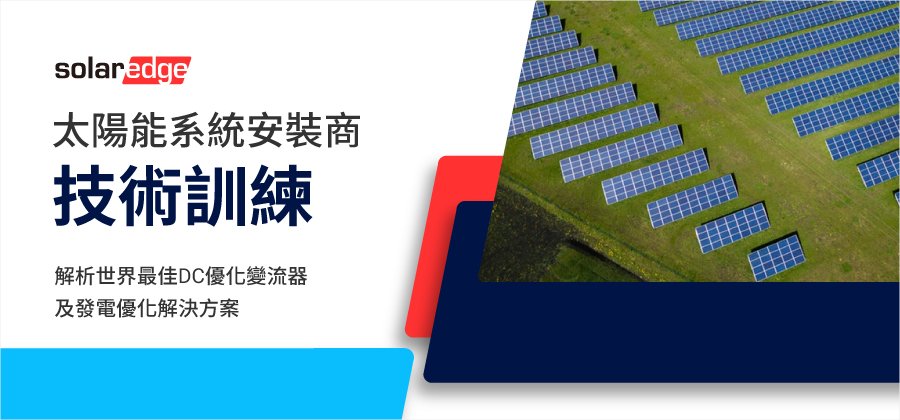 solaredge

太陽能系統安裝商

技術訓練

解析世界最佳DC優化變流器
及發電優化解決方案